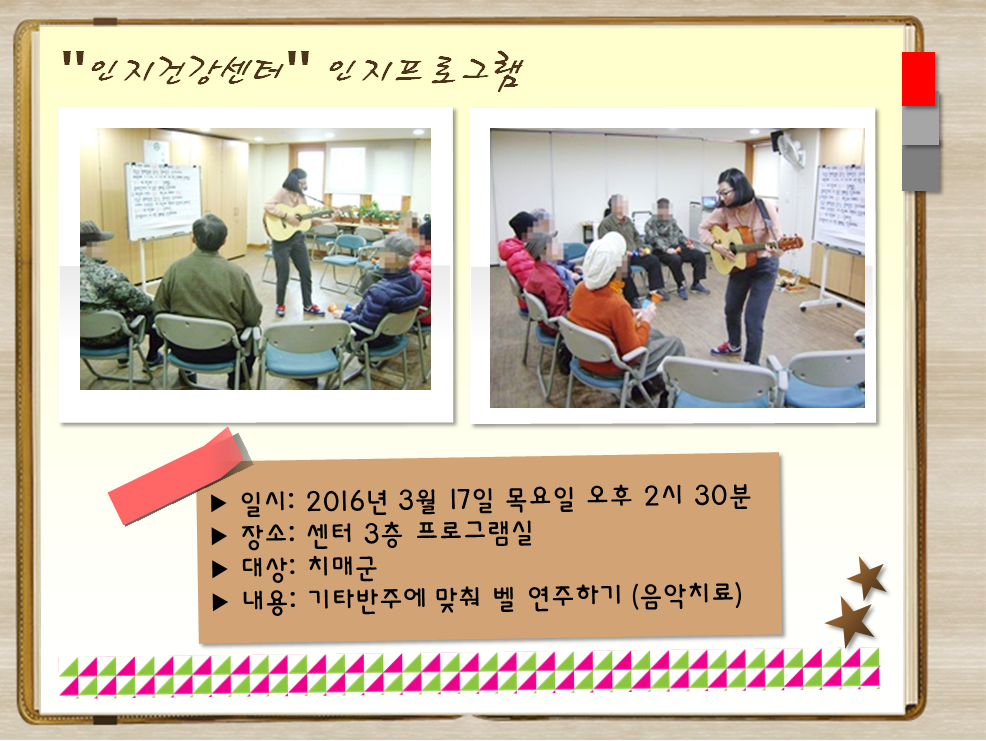 "인지건강센터" 인지프로그램

▶ 일시: 2016년 3월 17일 목요일 오후 2시 30분
▶ 장소: 센터 3층 프로그램실
▶ 대상: 치매군
▶ 내용: 기타반주에 맞춰 벨 연주하기 (음악치료)